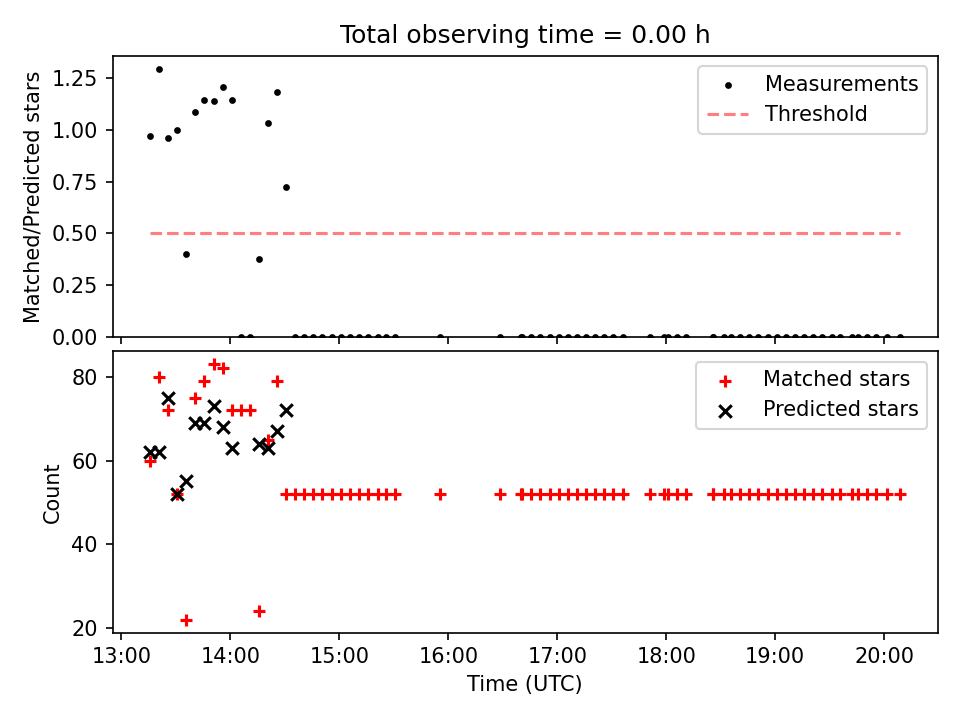 Total observing time = 0.00 h

Matched/Predicted stars

1.25
1.00
0.75
0.50
0.25
0.00

Measurements
Threshold

Count

80
60
40
20

Matched stars
Predicted stars

13:00
14:00
15:00
16:00
17:00
18:00
19:00
20:00

Time (UTC)